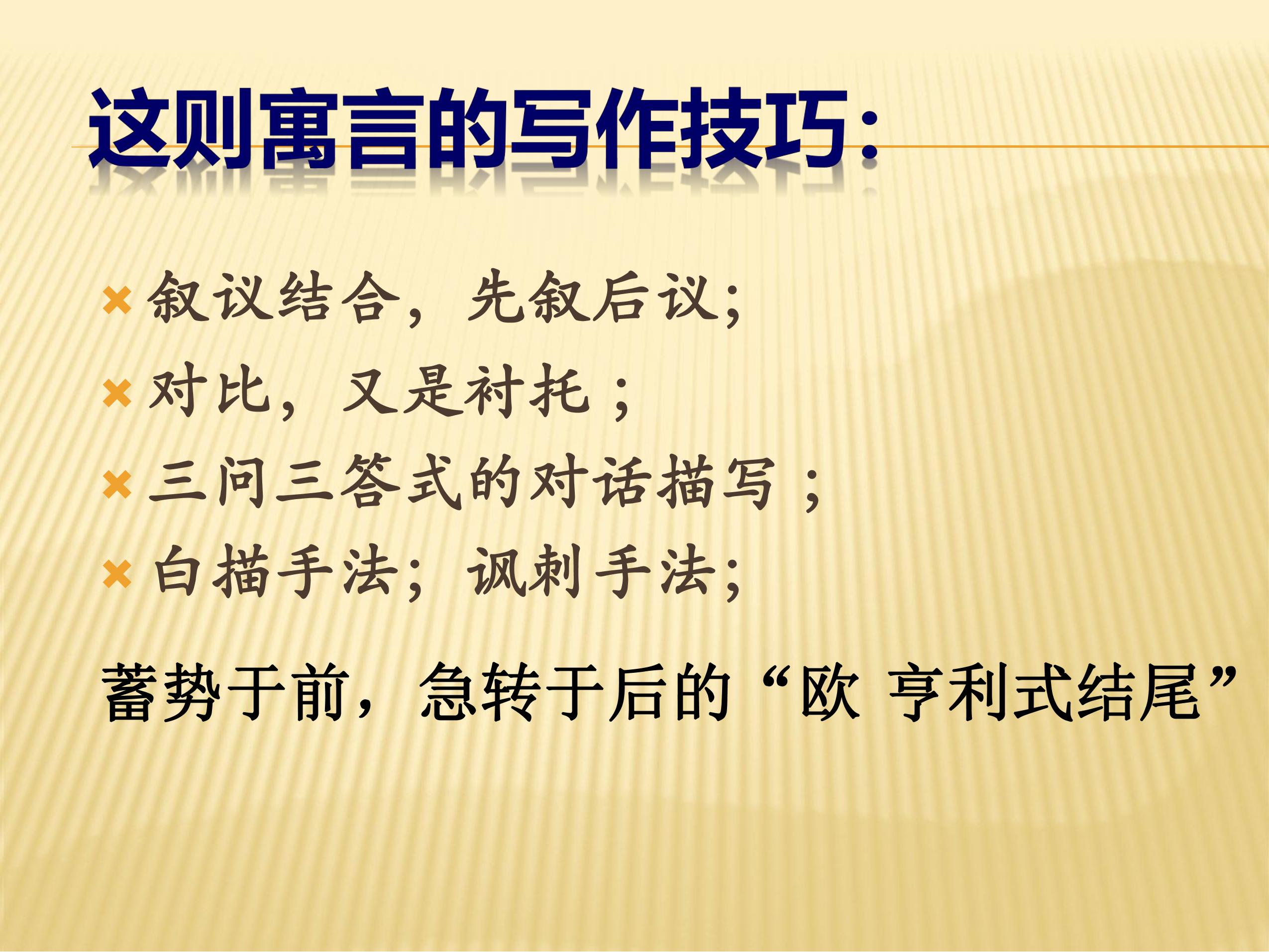 这则寓言的写作技巧：

叙议结合，先叙后议；

对比，又是衬托；

三问三答式的对话描写；

白描手法；讽刺手法；

蓄势于前，急转于后的“欧 亨利式结尾”